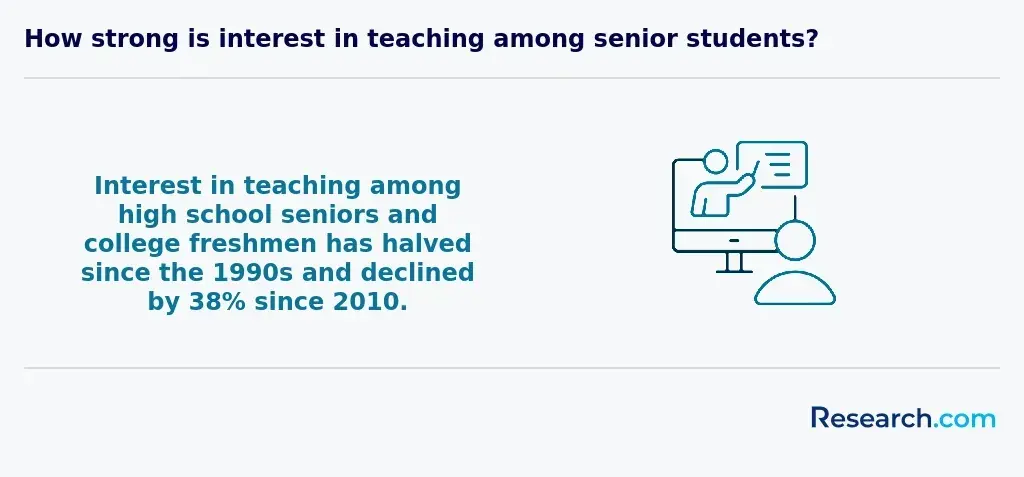 How strong is interest in teaching among senior students?

Interest in teaching among high school seniors and college freshmen has halved since the 1990s and declined by 38% since 2010.

Research.com